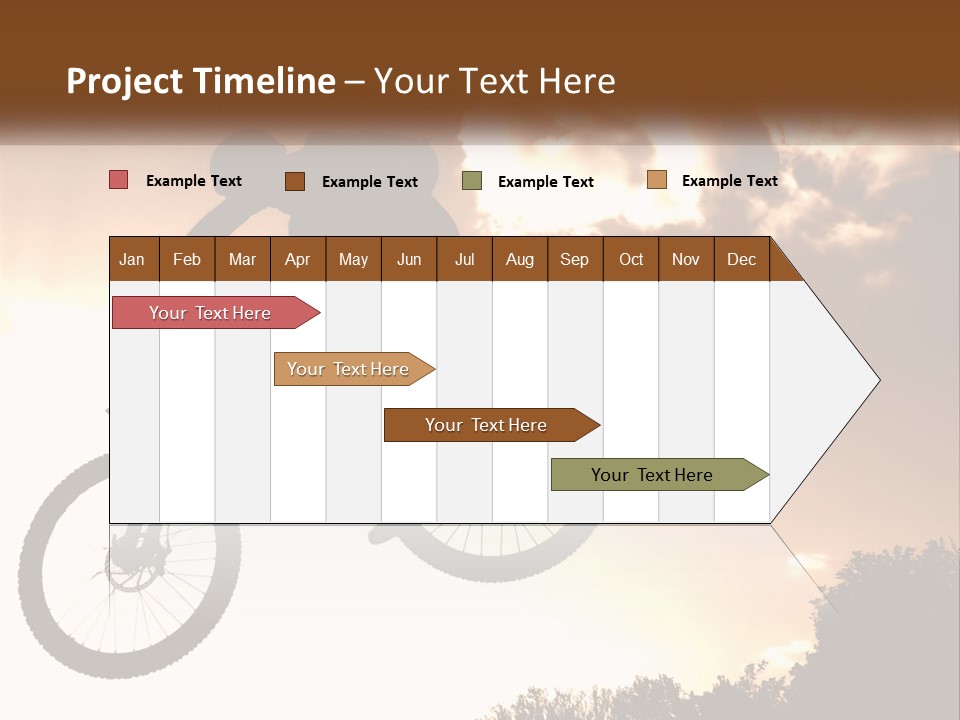 Project Timeline – Your Text Here

Example Text
Example Text
Example Text
Example Text

| Jan | Feb | Mar | Apr | May | Jun | Jul | Aug | Sep | Oct | Nov | Dec |
|---|---|---|---|---|---|---|---|---|---|---|---|

Your Text Here

Your Text Here

Your Text Here

Your Text Here